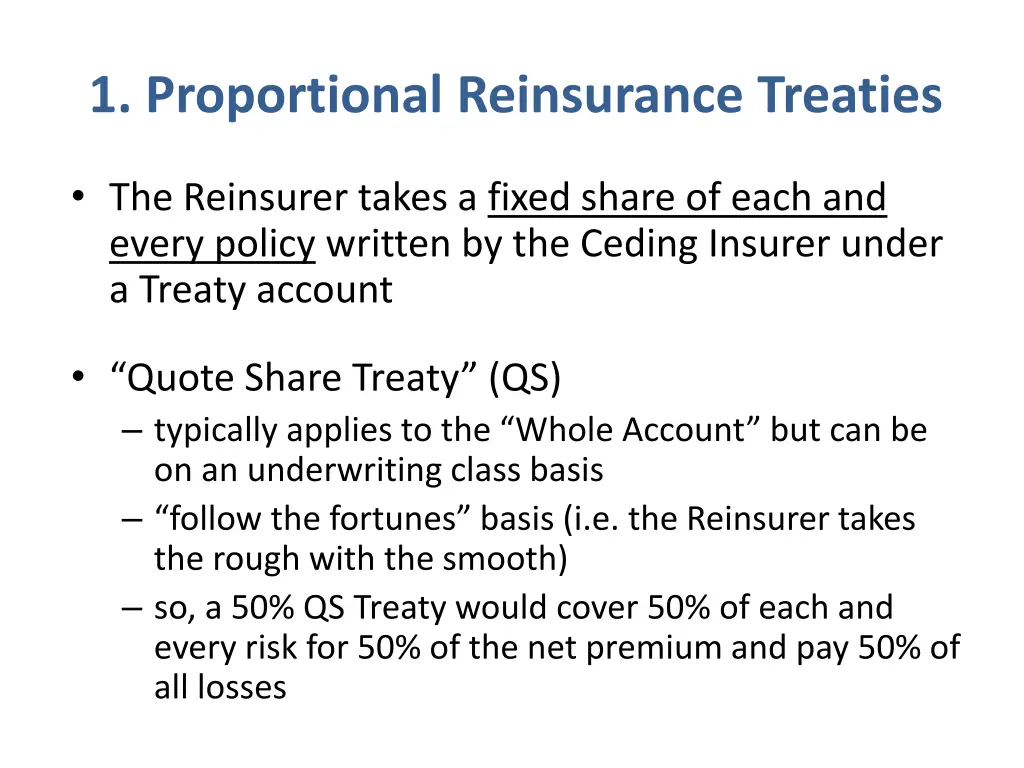 1. Proportional Reinsurance Treaties

• The Reinsurer takes a fixed share of each and every policy written by the Ceding Insurer under a Treaty account

• “Quote Share Treaty” (QS)
– typically applies to the “Whole Account” but can be on an underwriting class basis
– “follow the fortunes” basis (i.e. the Reinsurer takes the rough with the smooth)
– so, a 50% QS Treaty would cover 50% of each and every risk for 50% of the net premium and pay 50% of all losses